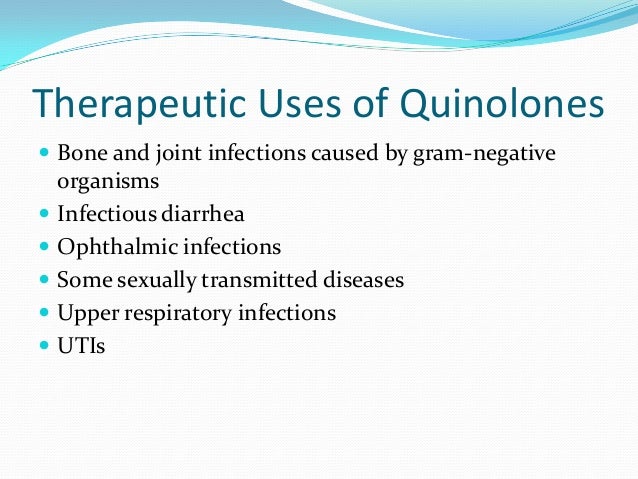 Therapeutic Uses of Quinolones

- Bone and joint infections caused by gram-negative organisms
- Infectious diarrhea
- Ophthalmic infections
- Some sexually transmitted diseases
- Upper respiratory infections
- UTIs